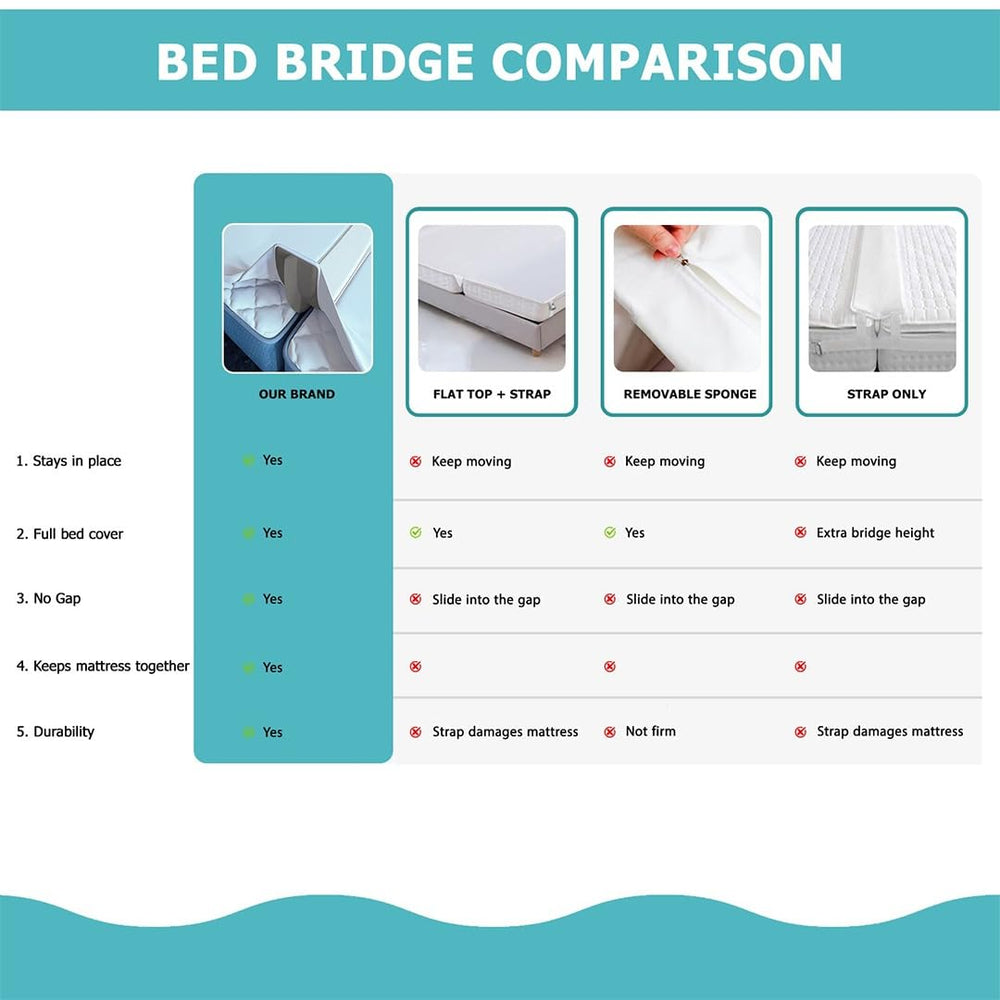 BED BRIDGE COMPARISON

|  | OUR BRAND | FLAT TOP + STRAP | REMOVABLE SPONGE | STRAP ONLY |
|---|---|---|---|---|
| 1. Stays in place | Yes | Keep moving | Keep moving | Keep moving |
| 2. Full bed cover | Yes | Yes | Yes | Extra bridge height |
| 3. No Gap | Yes | Slide into the gap | Slide into the gap | Slide into the gap |
| 4. Keeps mattress together | Yes |  |  |  |
| 5. Durability | Yes | Strap damages mattress | Not firm | Strap damages mattress |